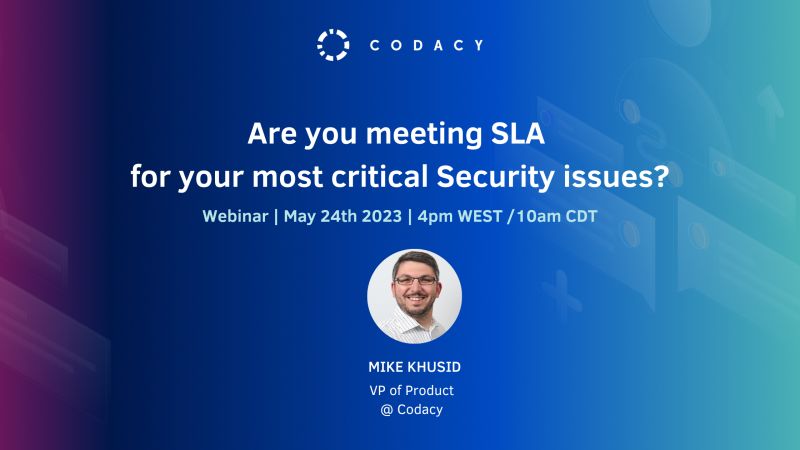 CODACY

Are you meeting SLA for your most critical Security issues?

Webinar | May 24th 2023 | 4pm WEST /10am CDT

MIKE KHUSID

VP of Product @ Codacy